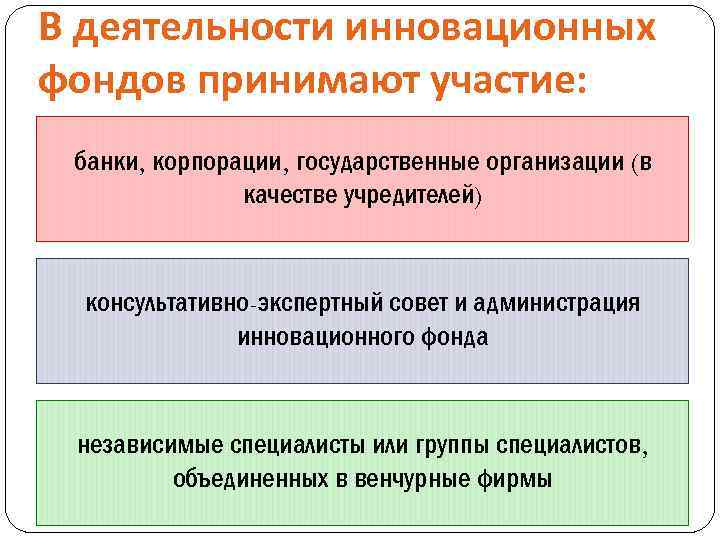 В деятельности инновационных фондов принимают участие:

банки, корпорации, государственные организации (в качестве учредителей)

консультативно-экспертный совет и администрация инновационного фонда

независимые специалисты или группы специалистов, объединенных в венчурные фирмы